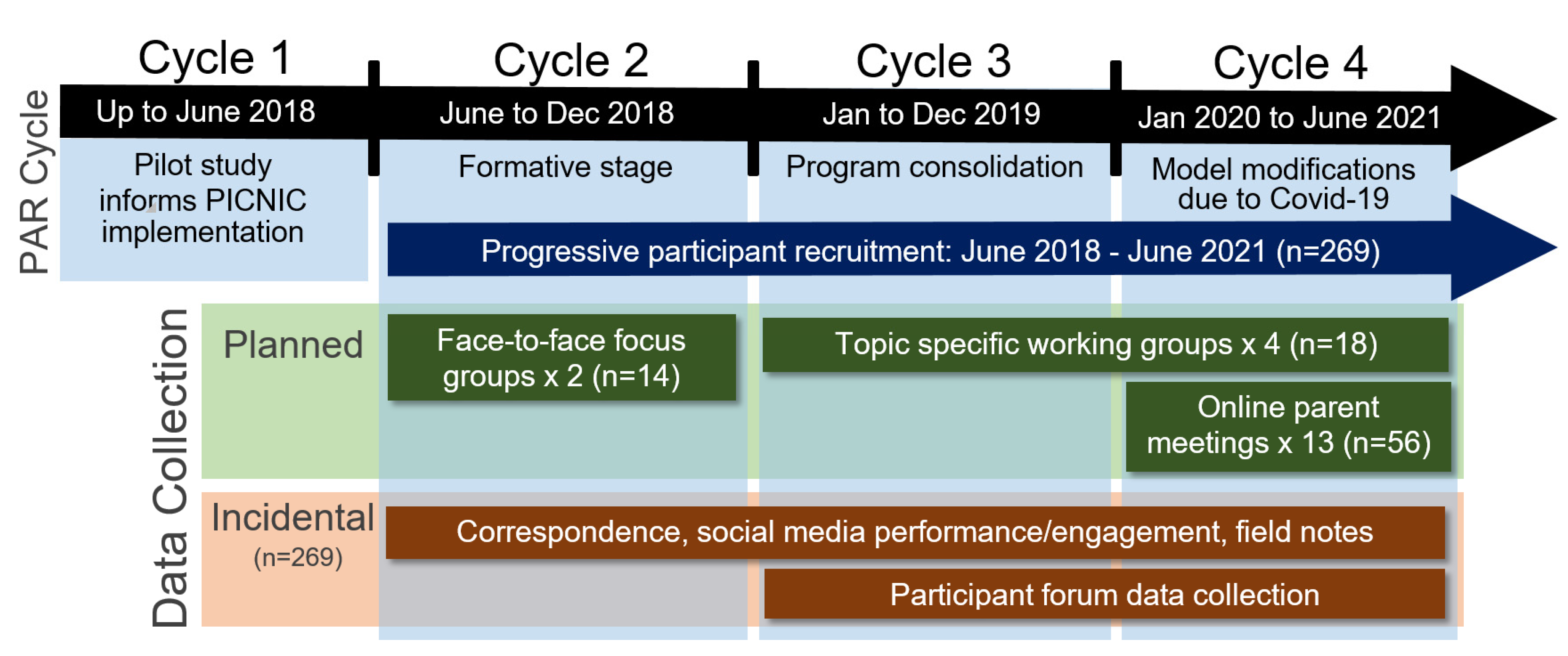 PAR Cycle

Cycle 1
Up to June 2018
Pilot study informs PICNIC implementation

Cycle 2
June to Dec 2018
Formative stage

Cycle 3
Jan to Dec 2019
Program consolidation

Cycle 4
Jan 2020 to June 2021
Model modifications due to Covid-19

Progressive participant recruitment: June 2018 - June 2021 (n=269)

Data Collection

Planned
Face-to-face focus groups x 2 (n=14)
Topic specific working groups x 4 (n=18)
Online parent meetings x 13 (n=56)

Incidental (n=269)
Correspondence, social media performance/engagement, field notes
Participant forum data collection